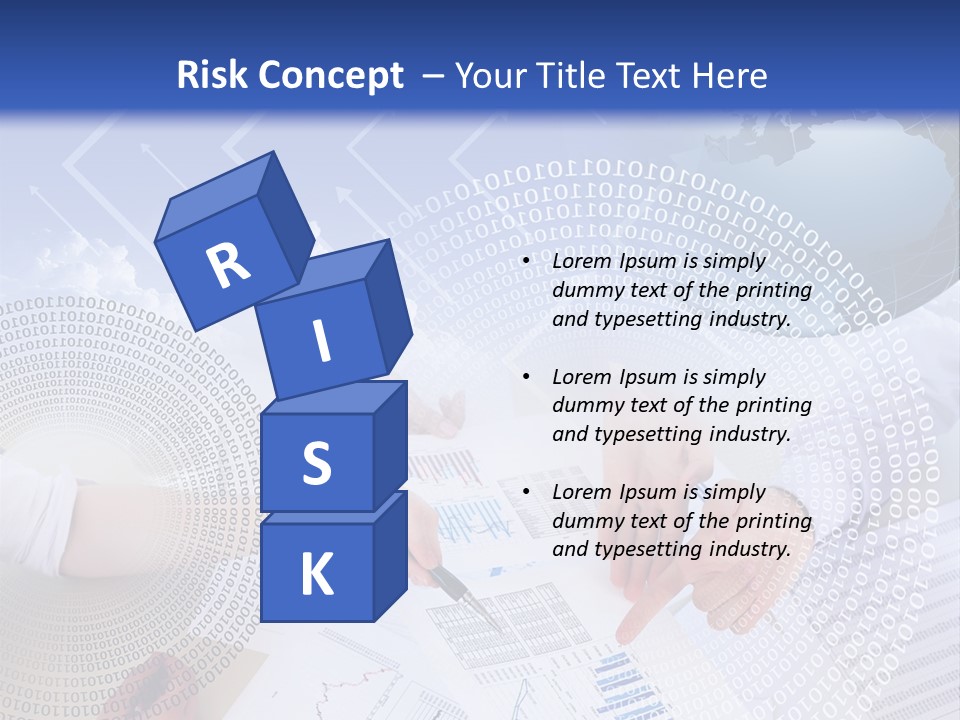 Risk Concept – Your Title Text Here

R
I
S
K

• Lorem Ipsum is simply dummy text of the printing and typesetting industry.

• Lorem Ipsum is simply dummy text of the printing and typesetting industry.

• Lorem Ipsum is simply dummy text of the printing and typesetting industry.